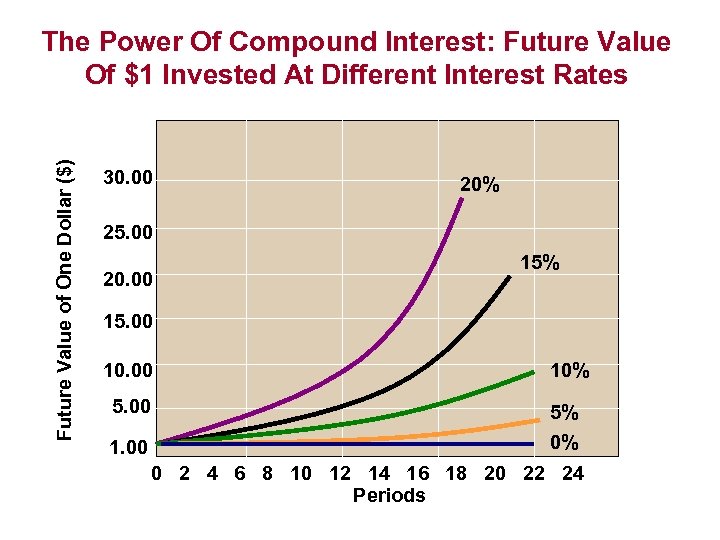 The Power Of Compound Interest: Future Value Of $1 Invested At Different Interest Rates

Future Value of One Dollar ($)

30.00
25.00
20.00
15.00
10.00
5.00
1.00

20%
15%
10%
5%
0%

0 2 4 6 8 10 12 14 16 18 20 22 24
Periods